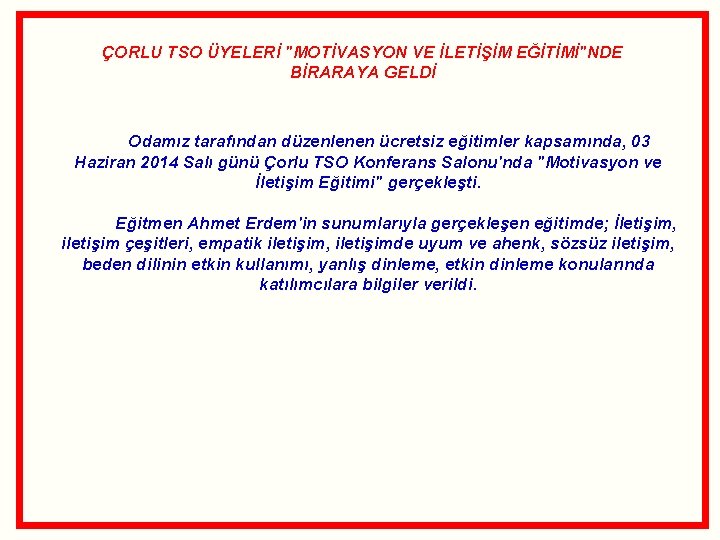 ÇORLU TSO ÜYELERİ "MOTİVASYON VE İLETİŞİM EĞİTİMİ"NDE BİRARAYA GELDİ

Odamız tarafından düzenlenen ücretsiz eğitimler kapsamında, 03 Haziran 2014 Salı günü Çorlu TSO Konferans Salonu'nda "Motivasyon ve İletişim Eğitimi" gerçekleşti.

Eğitmen Ahmet Erdem'in sunumlarıyla gerçekleşen eğitimde; İletişim, iletişim çeşitleri, empatik iletişim, iletişimde uyum ve ahenk, sözsüz iletişim, beden dilinin etkin kullanımı, yanlış dinleme, etkin dinleme konularında katılımcılara bilgiler verildi.